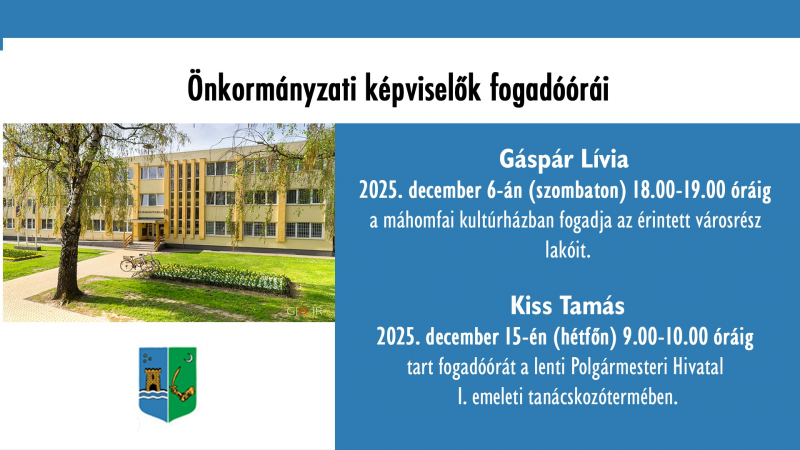 Önkormányzati képviselők fogadóórái

Gáspár Lívia
2025. december 6-án (szombaton) 18.00-19.00 óráig
a máhomfai kultúrházban fogadja az érintett városrész lakóit.

Kiss Tamás
2025. december 15-én (hétfőn) 9.00-10.00 óráig
tart fogadóórát a lenti Polgármesteri Hivatal
I. emeleti tanácskozótermében.